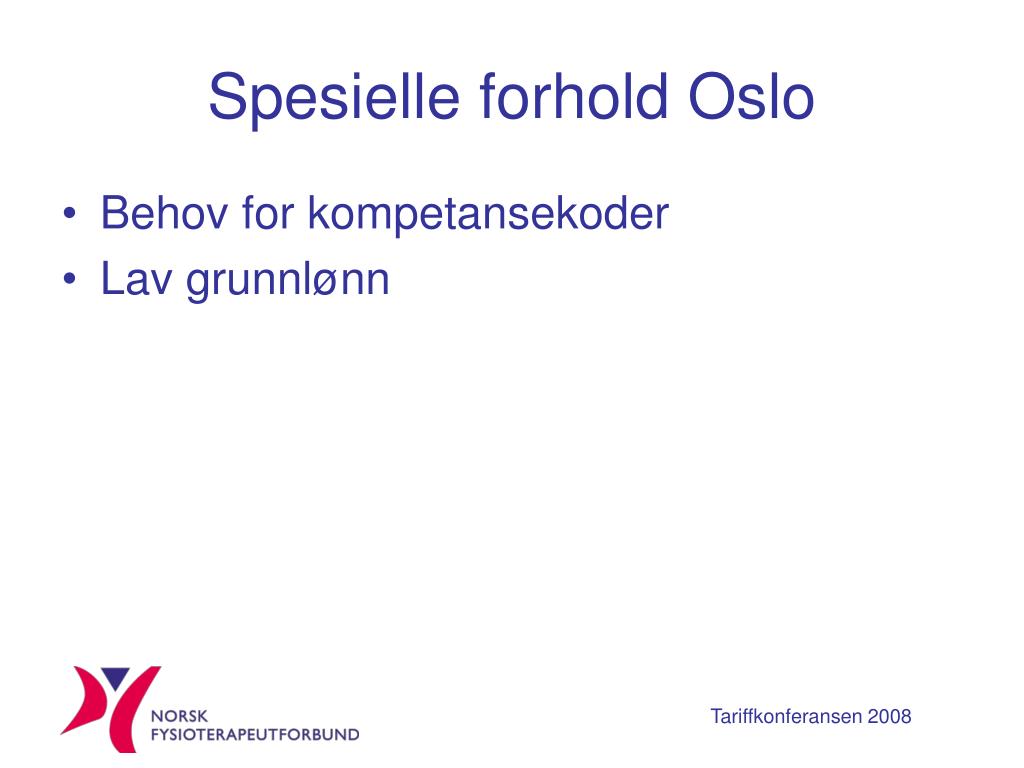 Spesielle forhold Oslo

• Behov for kompetansekoder
• Lav grunnlønn

NORSK
FYSIOTERAPEUTFORBUND

Tariffkonferansen 2008